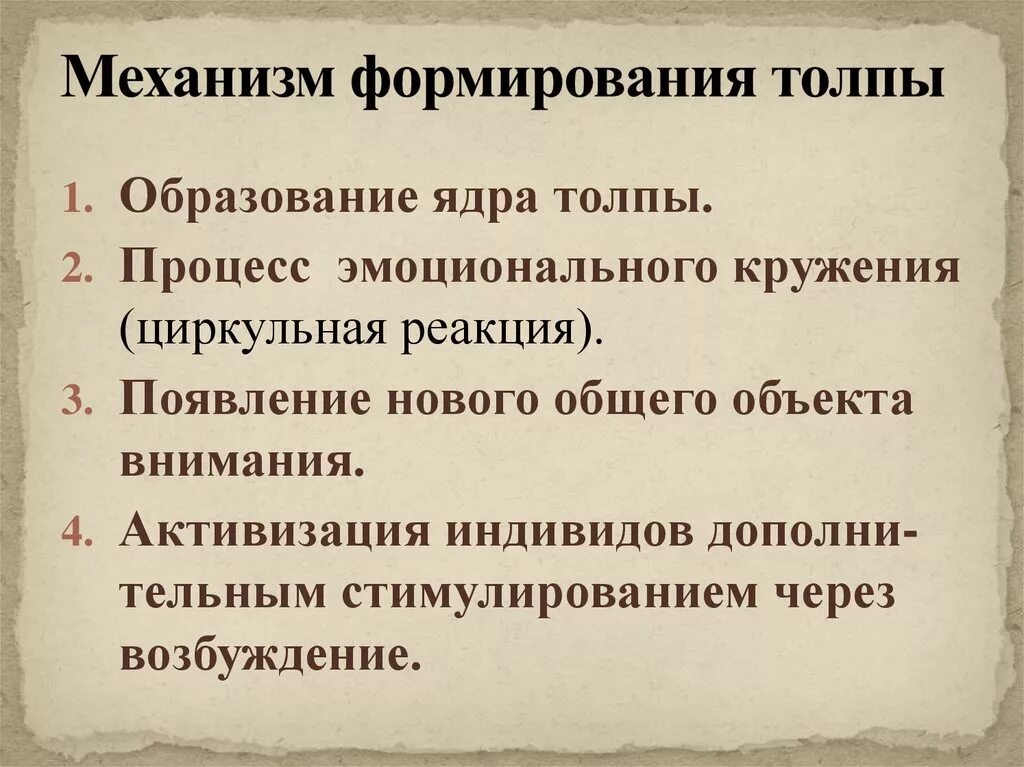 Механизм формирования толпы

1. Образование ядра толпы.
2. Процесс эмоционального кружения (циркульная реакция).
3. Появление нового общего объекта внимания.
4. Активизация индивидов дополнительным стимулированием через возбуждение.